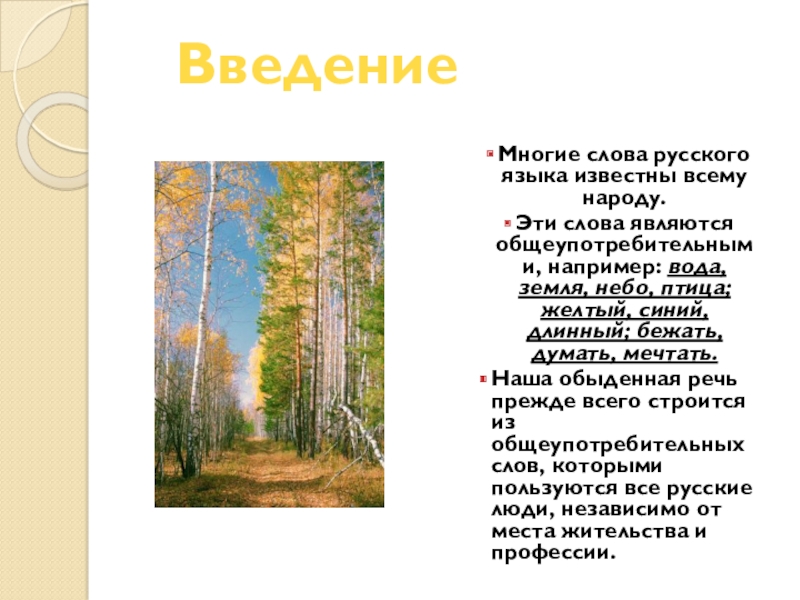 Введение

Многие слова русского языка известны всему народу.

Эти слова являются общеупотребительными, например: вода, земля, небо, птица; желтый, синий, длинный; бежать, думать, мечтать.

Наша обыденная речь прежде всего строится из общеупотребительных слов, которыми пользуются все русские люди, независимо от места жительства и профессии.